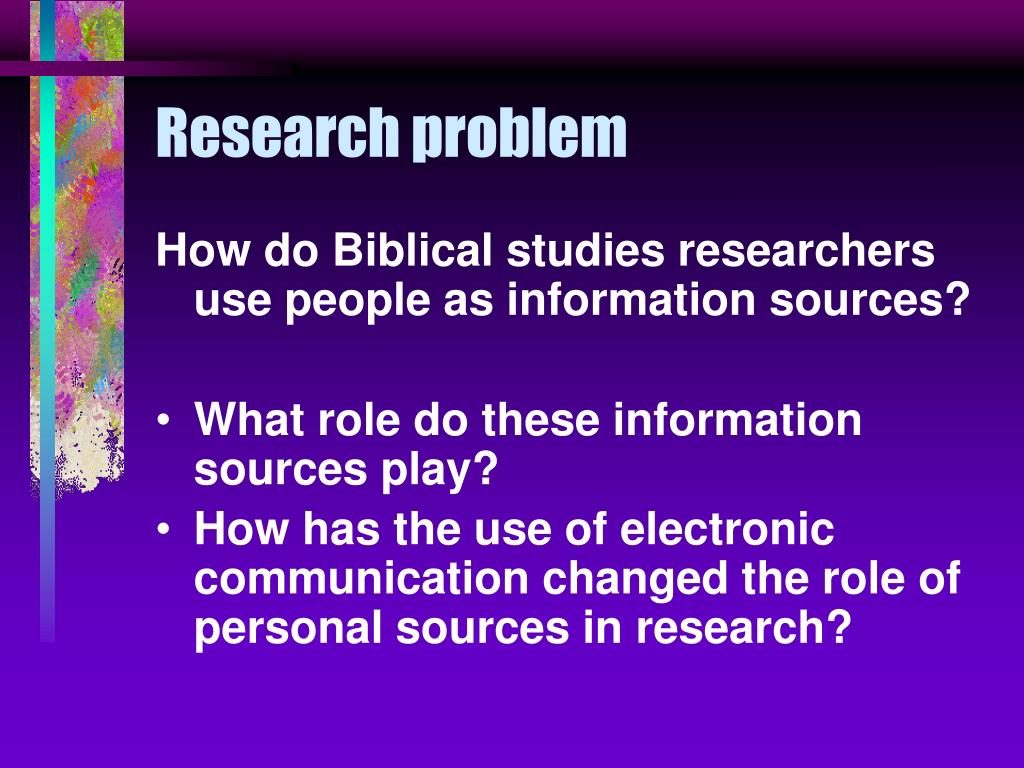 Research problem

How do Biblical studies researchers use people as information sources?

• What role do these information sources play?
• How has the use of electronic communication changed the role of personal sources in research?